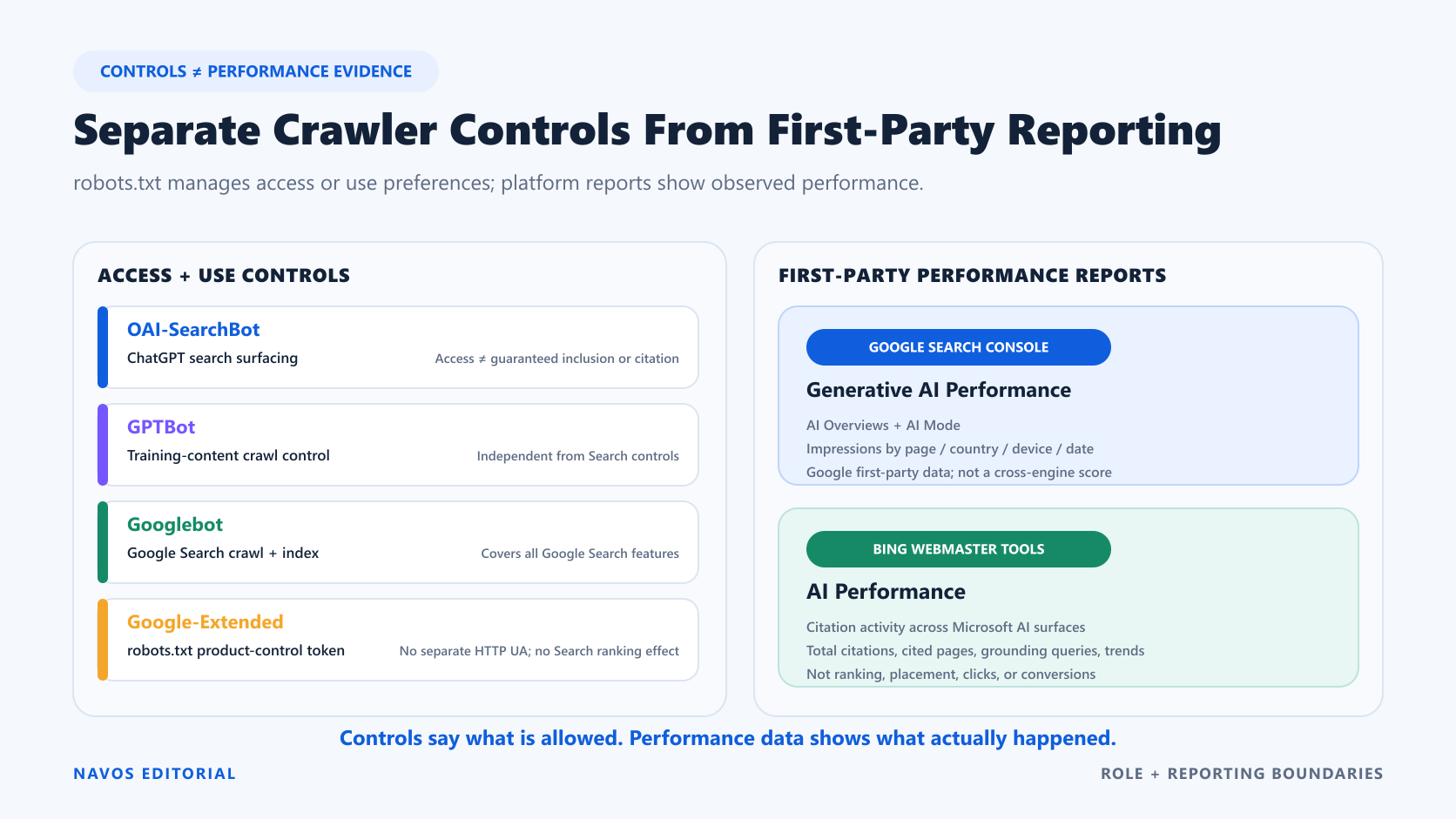 CONTROLS ≠ PERFORMANCE EVIDENCE

Separate Crawler Controls From First-Party Reporting

robots.txt manages access or use preferences; platform reports show observed performance.

ACCESS + USE CONTROLS

OAI-SearchBot
ChatGPT search surfacing
Access ≠ guaranteed inclusion or citation

GPTBot
Training-content crawl control
Independent from Search controls

Googlebot
Google Search crawl + index
Covers all Google Search features

Google-Extended
robots.txt product-control token
No separate HTTP UA; no Search ranking effect

FIRST-PARTY PERFORMANCE REPORTS

GOOGLE SEARCH CONSOLE

Generative AI Performance

AI Overviews + AI Mode
Impressions by page / country / device / date
Google first-party data; not a cross-engine score

BING WEBMASTER TOOLS

AI Performance

Citation activity across Microsoft AI surfaces
Total citations, cited pages, grounding queries, trends
Not ranking, placement, clicks, or conversions

Controls say what is allowed. Performance data shows what actually happened.

NAVOS EDITORIAL

ROLE + REPORTING BOUNDARIES